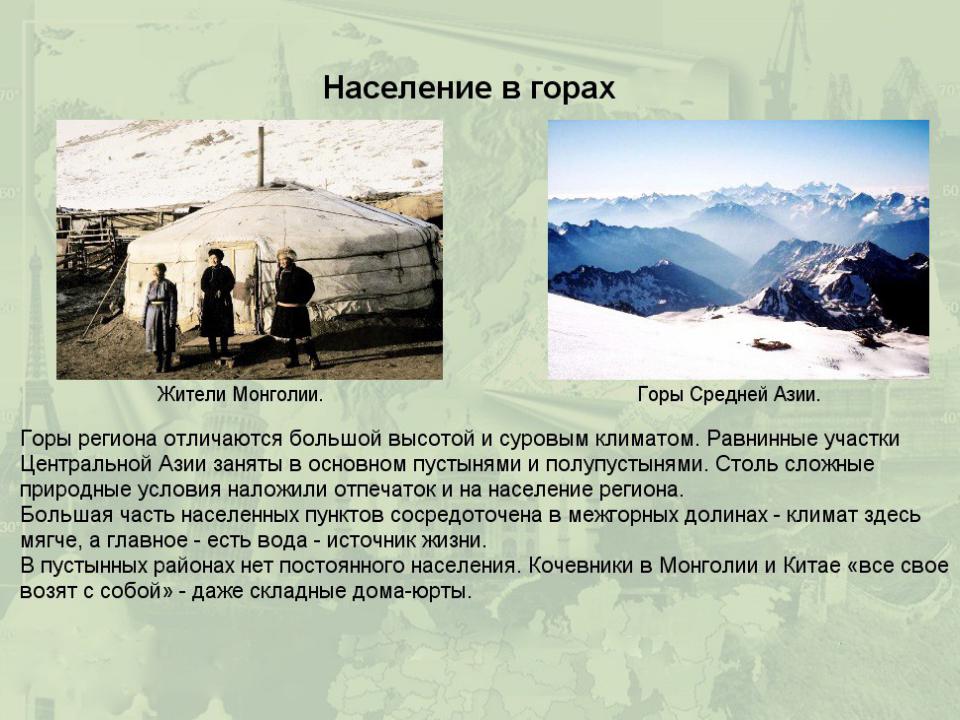 Население в горах

Жители Монголии.

Горы Средней Азии.

Горы региона отличаются большой высотой и суровым климатом. Равнинные участки Центральной Азии заняты в основном пустынями и полупустынями. Столь сложные природные условия наложили отпечаток и на население региона.
Большая часть населенных пунктов сосредоточена в межгорных долинах - климат здесь мягче, а главное - есть вода - источник жизни.
В пустынных районах нет постоянного населения. Кочевники в Монголии и Китае «все свое возят с собой» - даже складные дома-юрты.